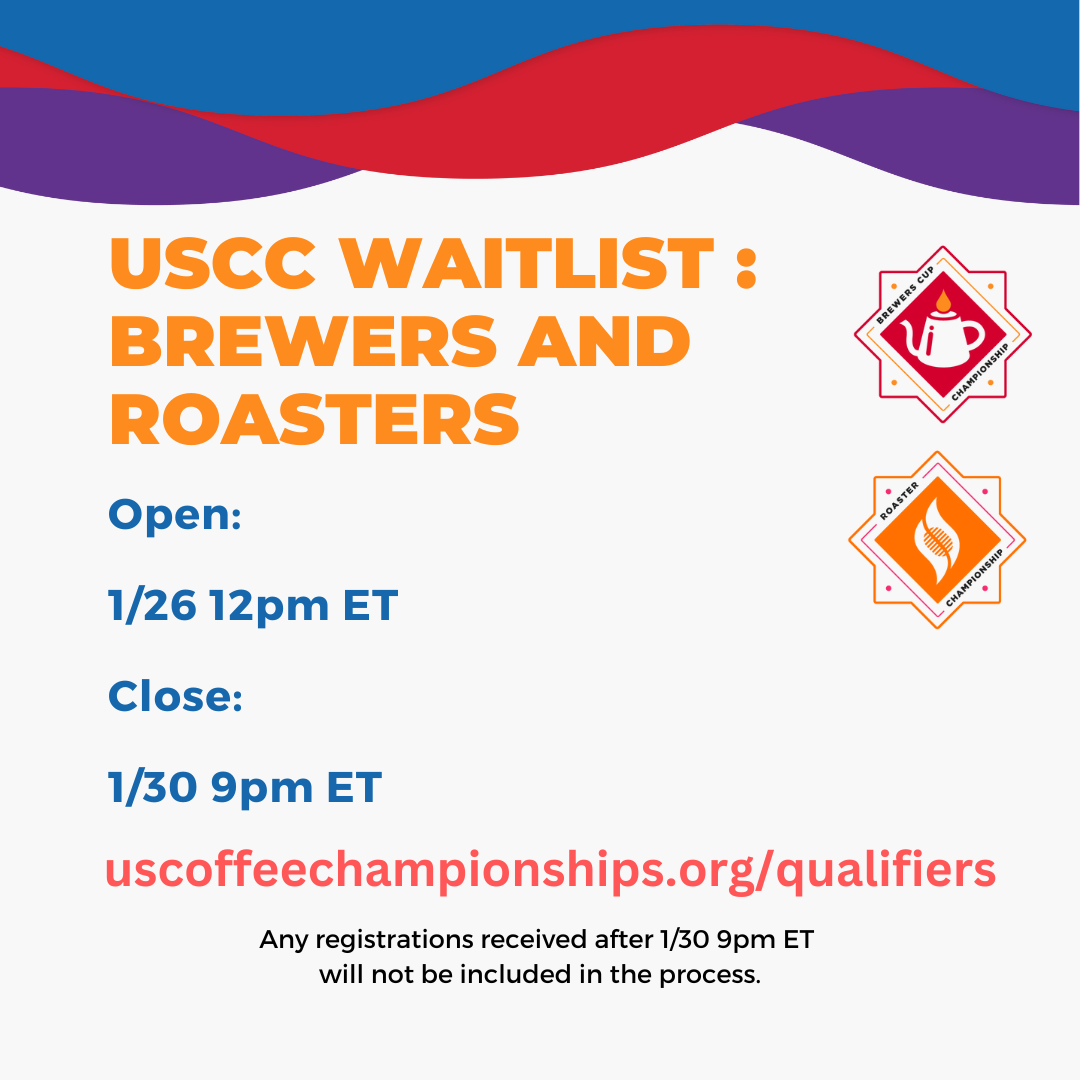 USCC WAITLIST : BREWERS AND ROASTERS

BREWERS CUP CHAMPIONSHIP

ROASTER CHAMPIONSHIP

Open:

1/26 12pm ET

Close:

1/30 9pm ET

uscoffeechampionships.org/qualifiers

Any registrations received after 1/30 9pm ET will not be included in the process.